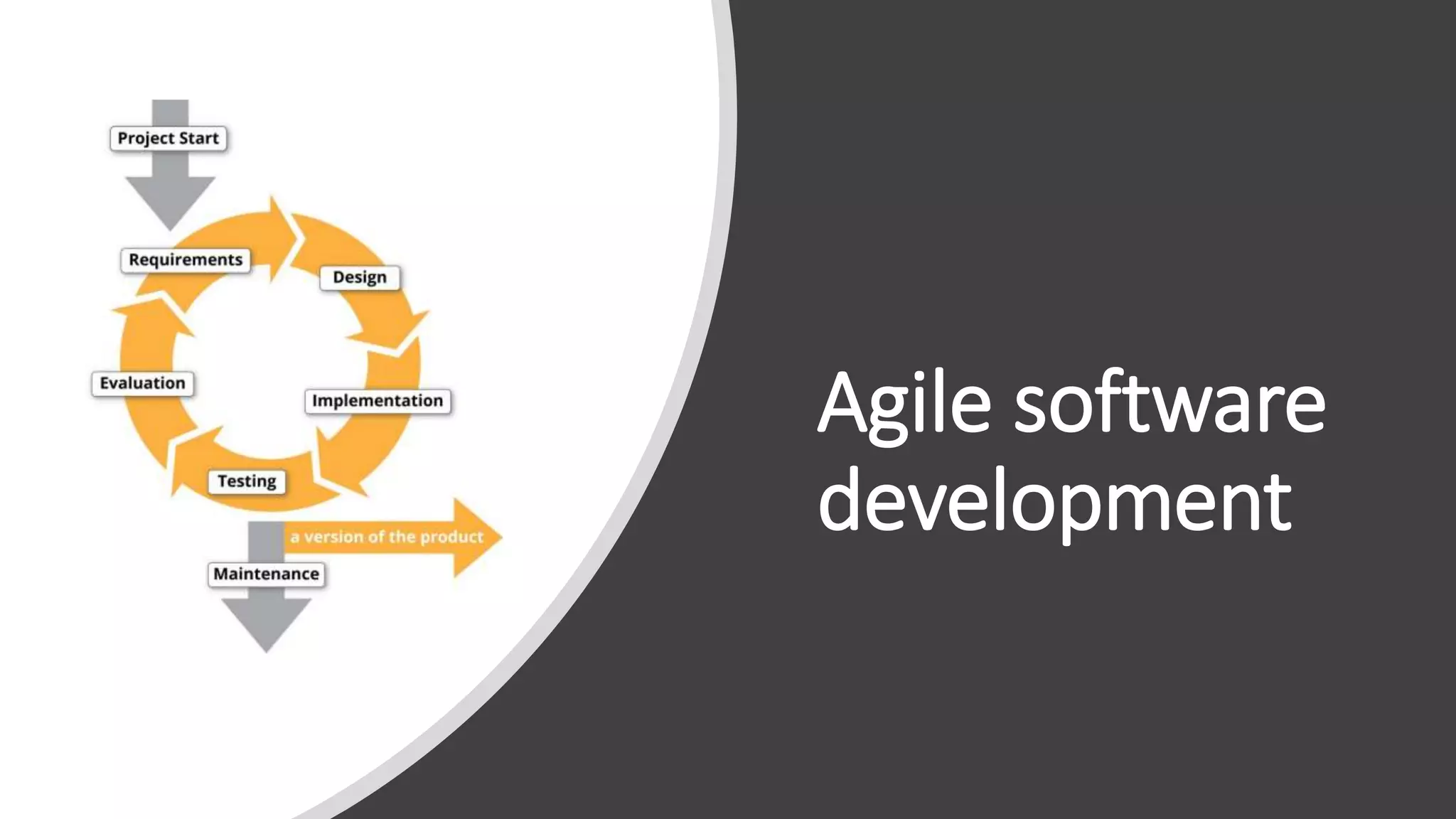 Project Start

Requirements

Design

Implementation

Testing

Evaluation

a version of the product

Maintenance

Agile software development